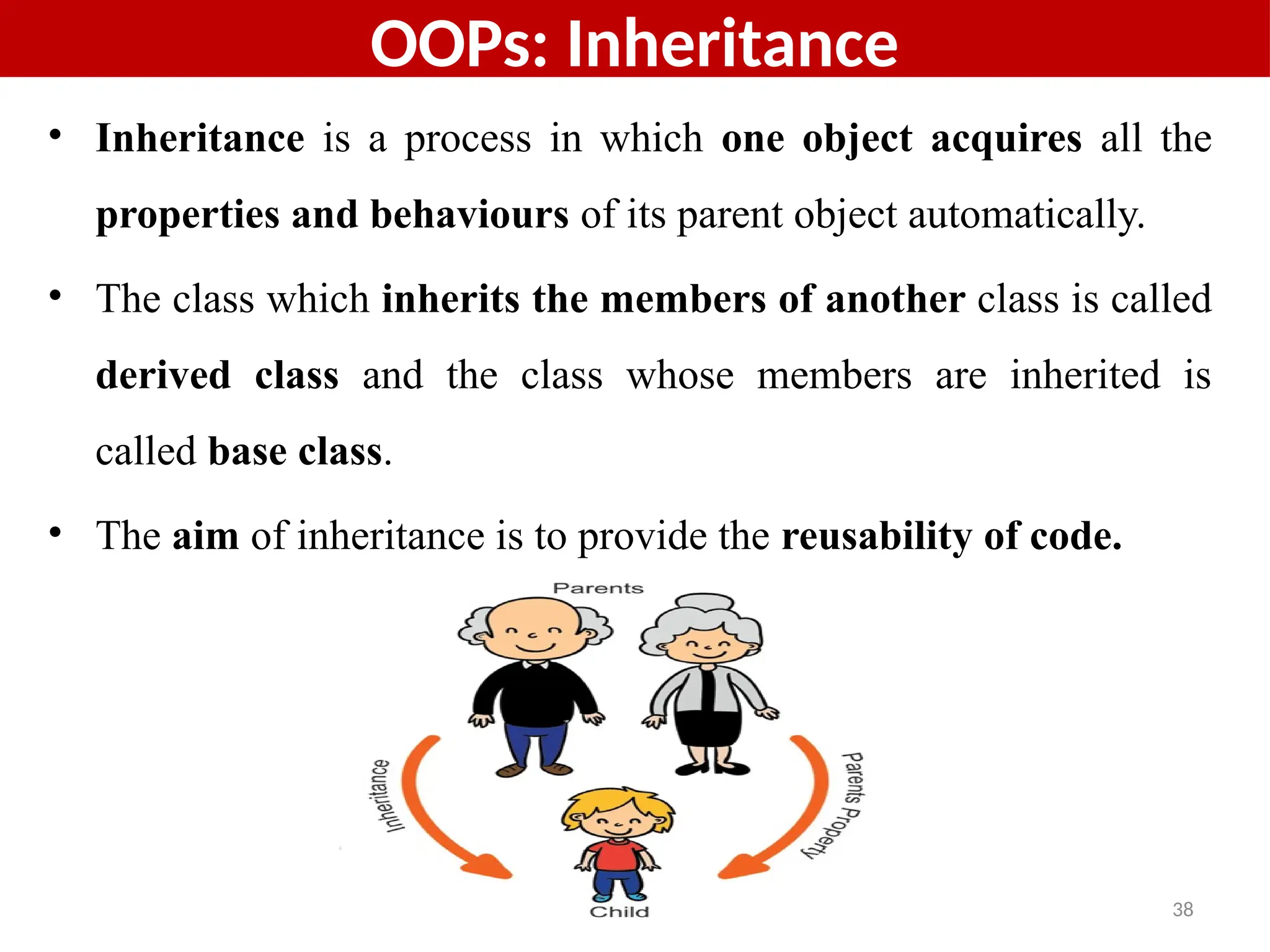 OOPs: Inheritance

• Inheritance is a process in which one object acquires all the properties and behaviours of its parent object automatically.

• The class which inherits the members of another class is called derived class and the class whose members are inherited is called base class.

• The aim of inheritance is to provide the reusability of code.

Parents

Inheritance

Parents Property

Child

38